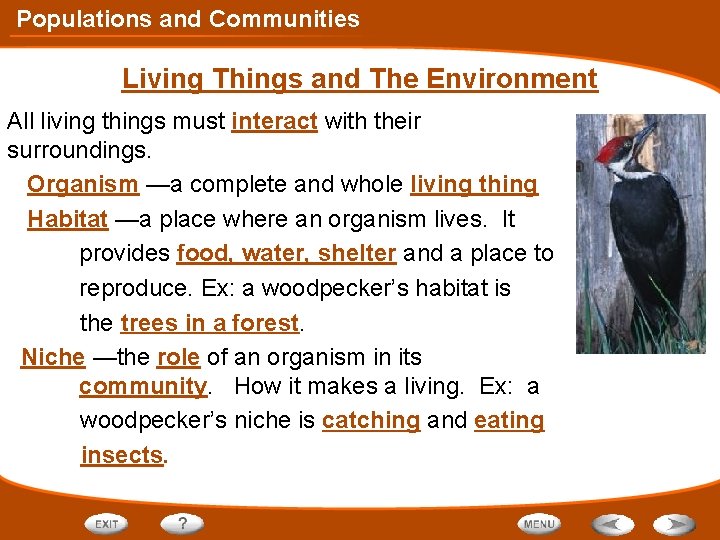 Populations and Communities

Living Things and The Environment

All living things must interact with their surroundings.

Organism —a complete and whole living thing

Habitat —a place where an organism lives. It provides food, water, shelter and a place to reproduce. Ex: a woodpecker's habitat is the trees in a forest.

Niche —the role of an organism in its community. How it makes a living. Ex: a woodpecker's niche is catching and eating insects.

EXIT ? MENU